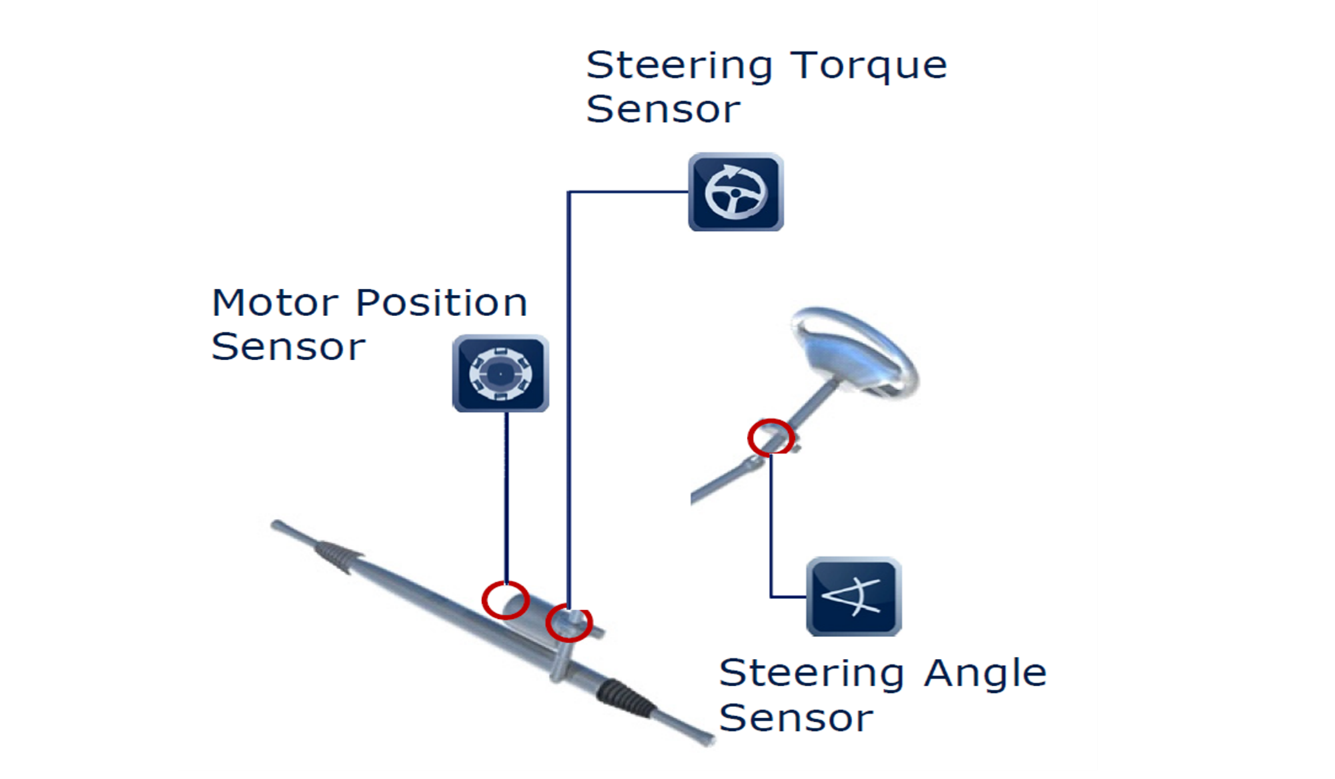 Steering Torque Sensor

Motor Position Sensor

Steering Angle Sensor